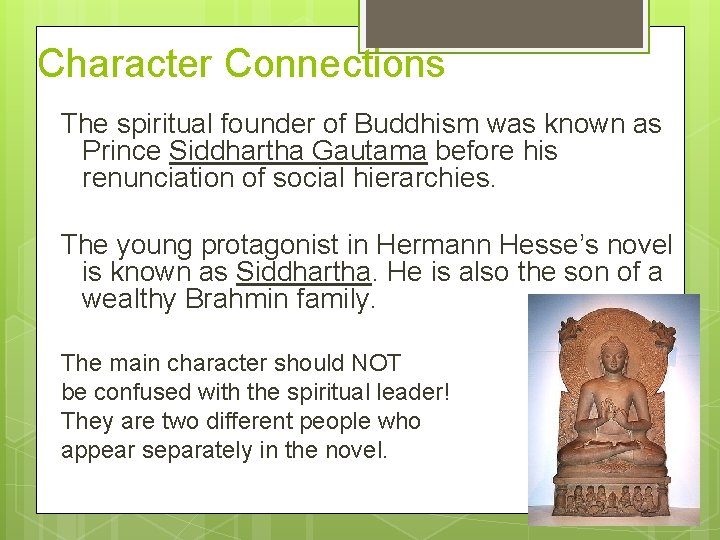 Character Connections

The spiritual founder of Buddhism was known as Prince Siddhartha Gautama before his renunciation of social hierarchies.

The young protagonist in Hermann Hesse's novel is known as Siddhartha. He is also the son of a wealthy Brahmin family.

The main character should NOT be confused with the spiritual leader! They are two different people who appear separately in the novel.